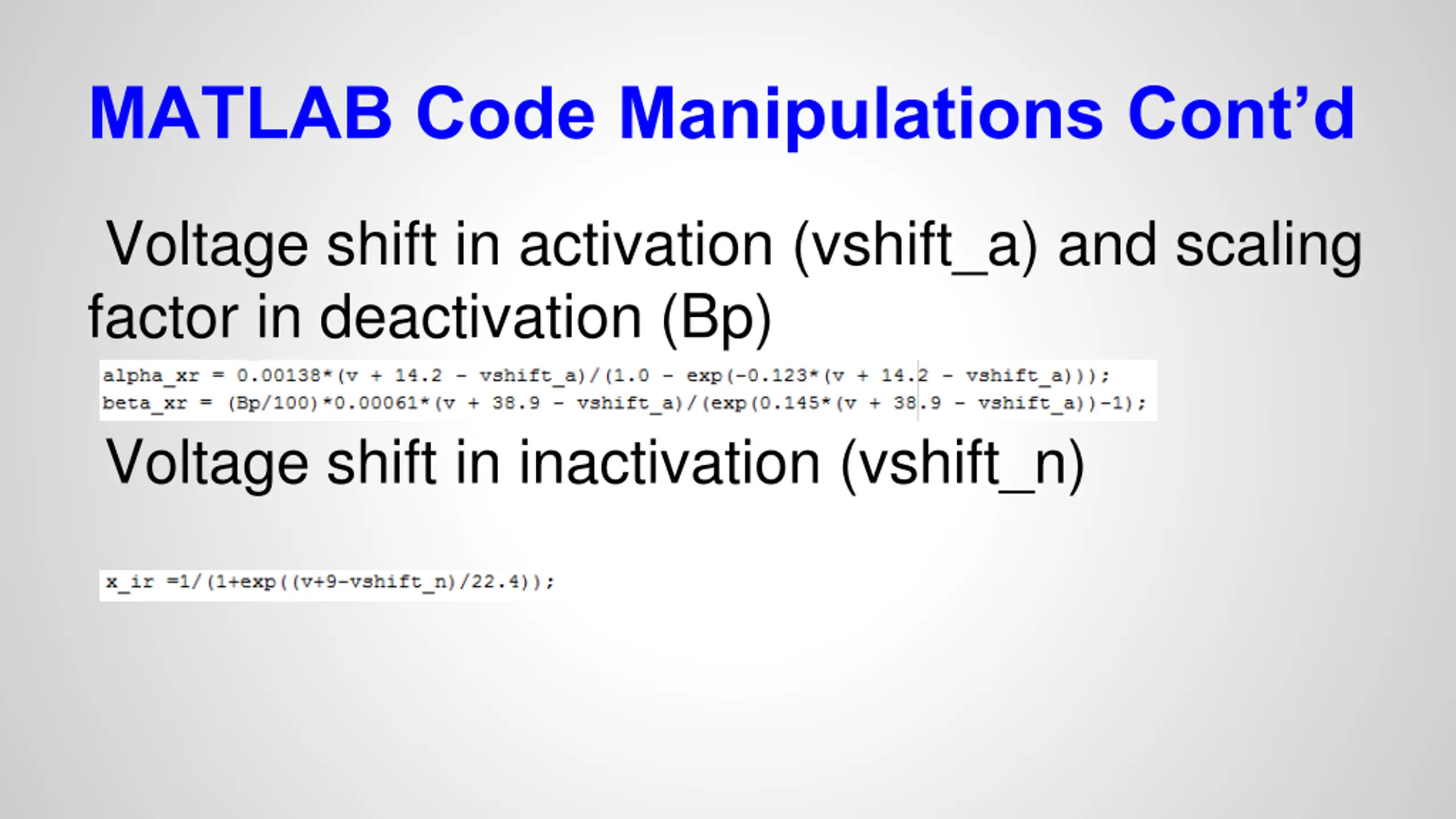 MATLAB Code Manipulations Cont’d

Voltage shift in activation (vshift_a) and scaling factor in deactivation (Bp)

alpha_xr = 0.00138*(v + 14.2 - vshift_a)/(1.0 - exp(-0.123*(v + 14.2 - vshift_a)));
beta_xr = (Bp/100)*0.00061*(v + 38.9 - vshift_a)/(exp(0.145*(v + 38.9 - vshift_a))-1);

Voltage shift in inactivation (vshift_n)

x_ir =1/(1+exp((v+9-vshift_n)/22.4));